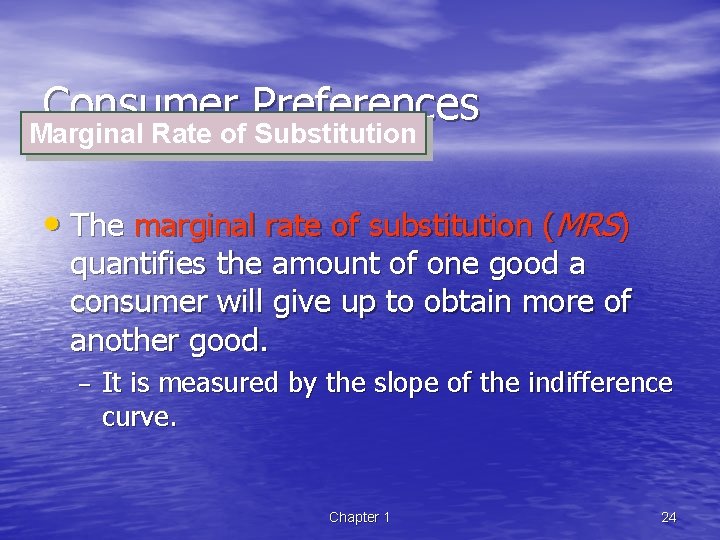 Consumer Preferences

Marginal Rate of Substitution

• The marginal rate of substitution (MRS) quantifies the amount of one good a consumer will give up to obtain more of another good.

– It is measured by the slope of the indifference curve.

Chapter 1

24